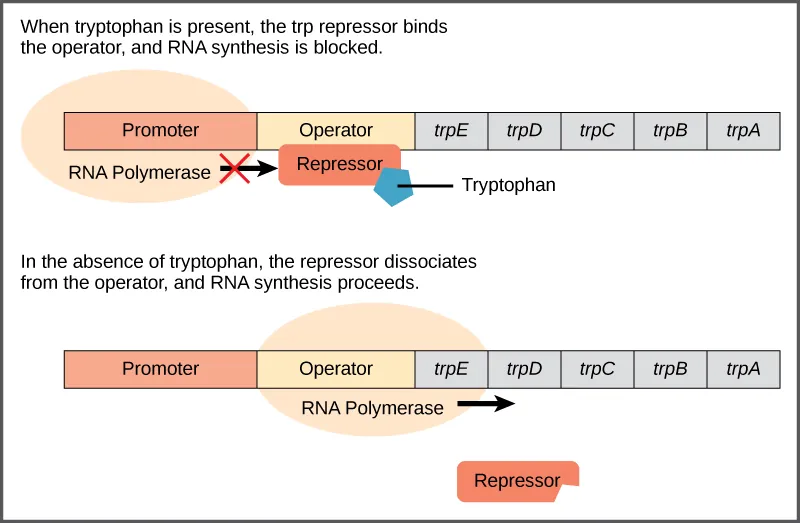 When tryptophan is present, the trp repressor binds the operator, and RNA synthesis is blocked.

Promoter
Operator
trpE
trpD
trpC
trpB
trpA
RNA Polymerase
Repressor
Tryptophan

In the absence of tryptophan, the repressor dissociates from the operator, and RNA synthesis proceeds.

Promoter
Operator
trpE
trpD
trpC
trpB
trpA
RNA Polymerase
Repressor